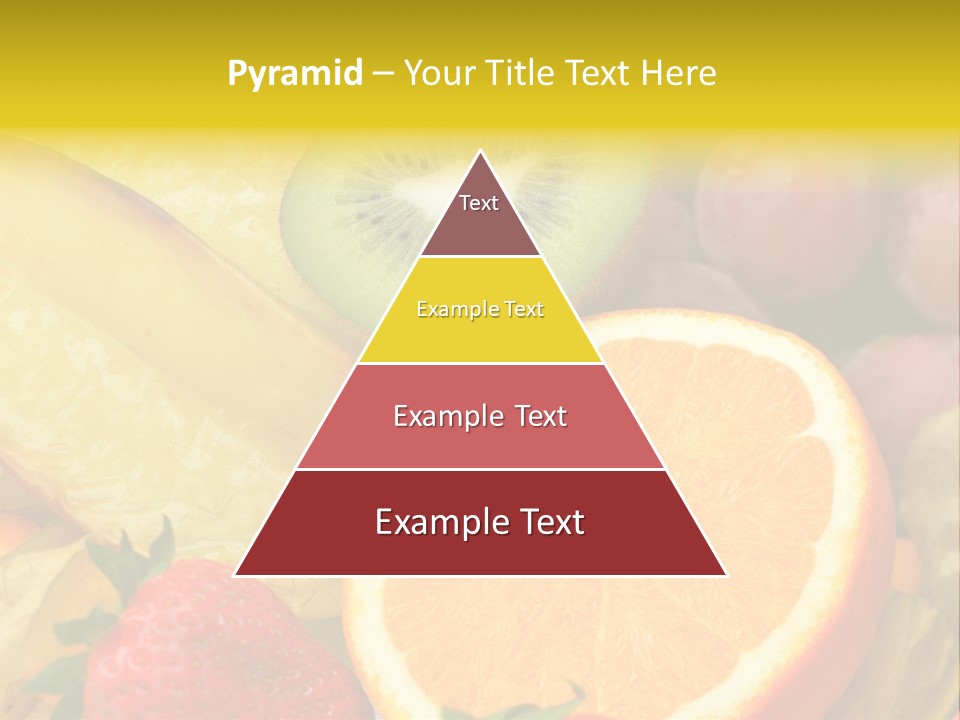 Pyramid – Your Title Text Here

Text

Example Text

Example Text

Example Text